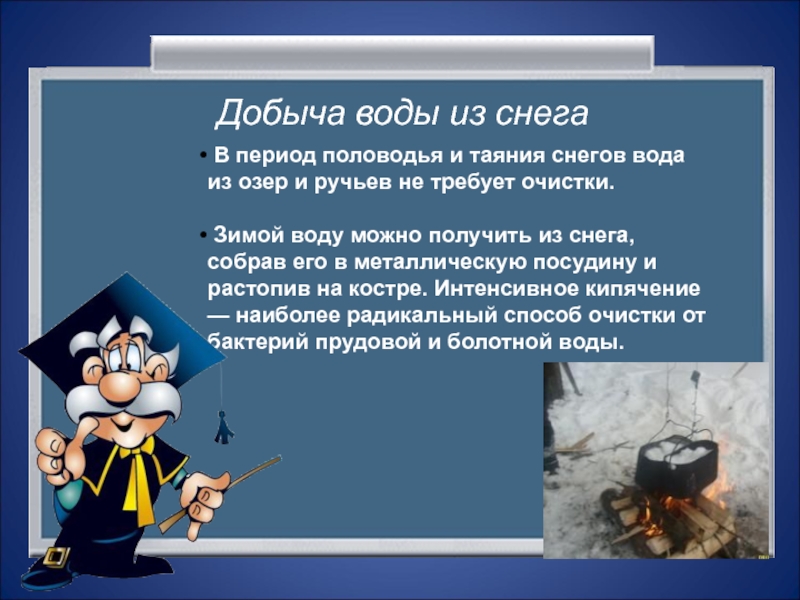 Добыча воды из снега

• В период половодья и таяния снегов вода из озер и ручьев не требует очистки.

• Зимой воду можно получить из снега, собрав его в металлическую посудину и растопив на костре. Интенсивное кипячение — наиболее радикальный способ очистки от бактерий прудовой и болотной воды.